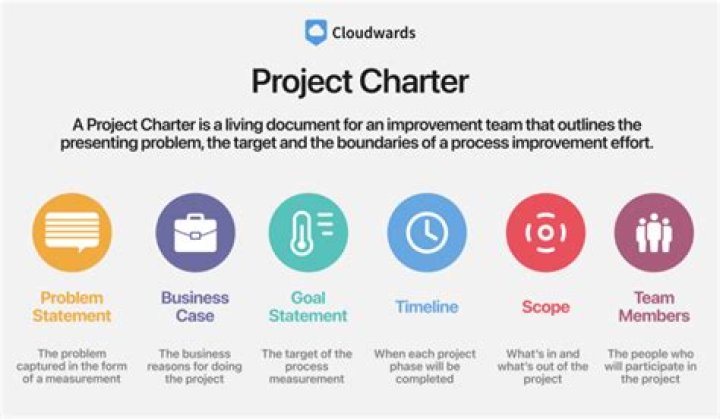 Cloudwards

Project Charter

A Project Charter is a living document for an improvement team that outlines the presenting problem, the target and the boundaries of a process improvement effort.

Problem Statement

The problem captured in the form of a measurement

Business Case

The business reasons for doing the project

Goal Statement

The target of the process measurement

Timeline

When each project phase will be completed

Scope

What's in and what's out of the project

Team Members

The people who will participate in the project